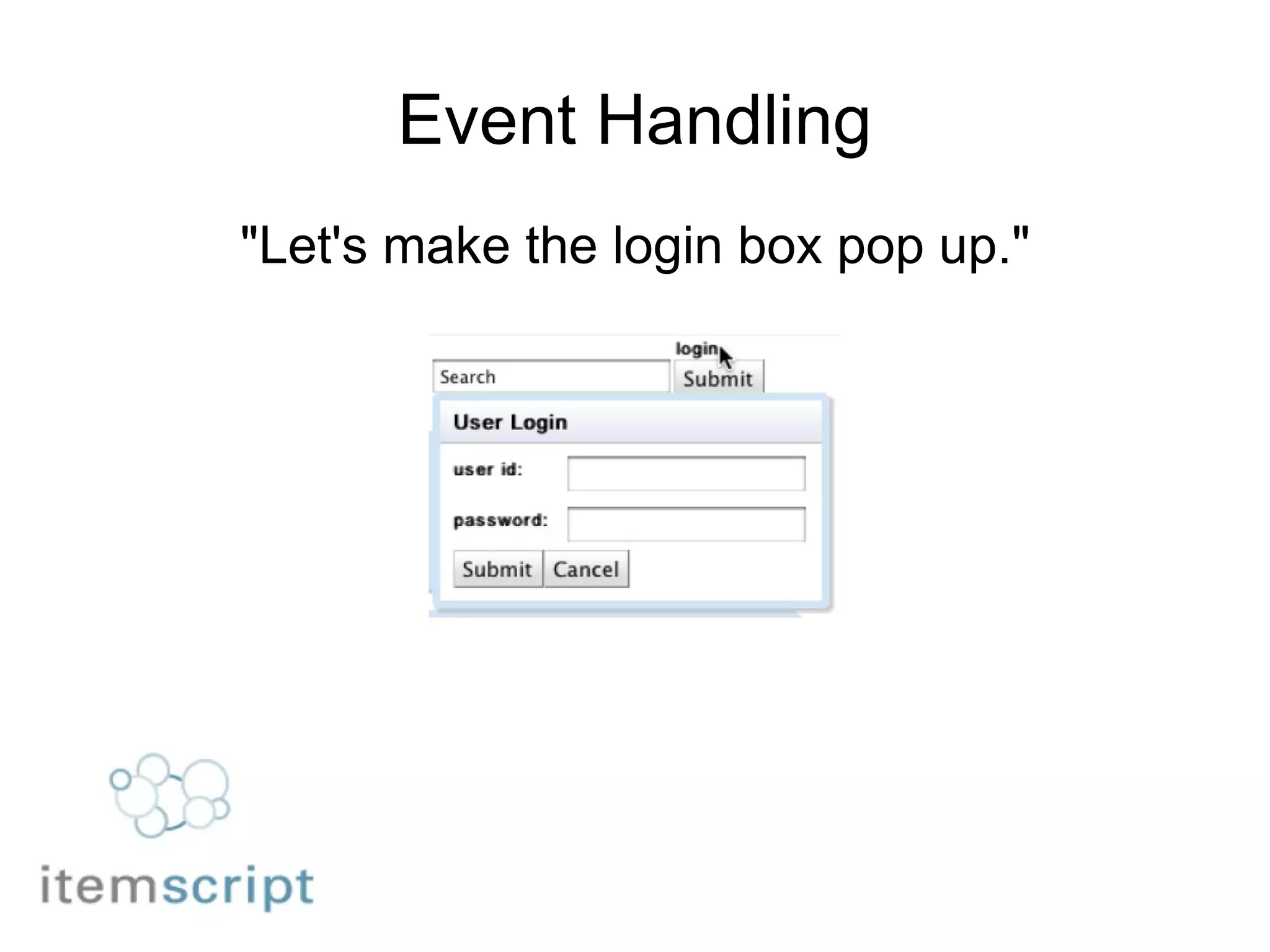 Event Handling

"Let's make the login box pop up."

login

Search

Submit

User Login

user id:

password:

Submit Cancel

itemscript